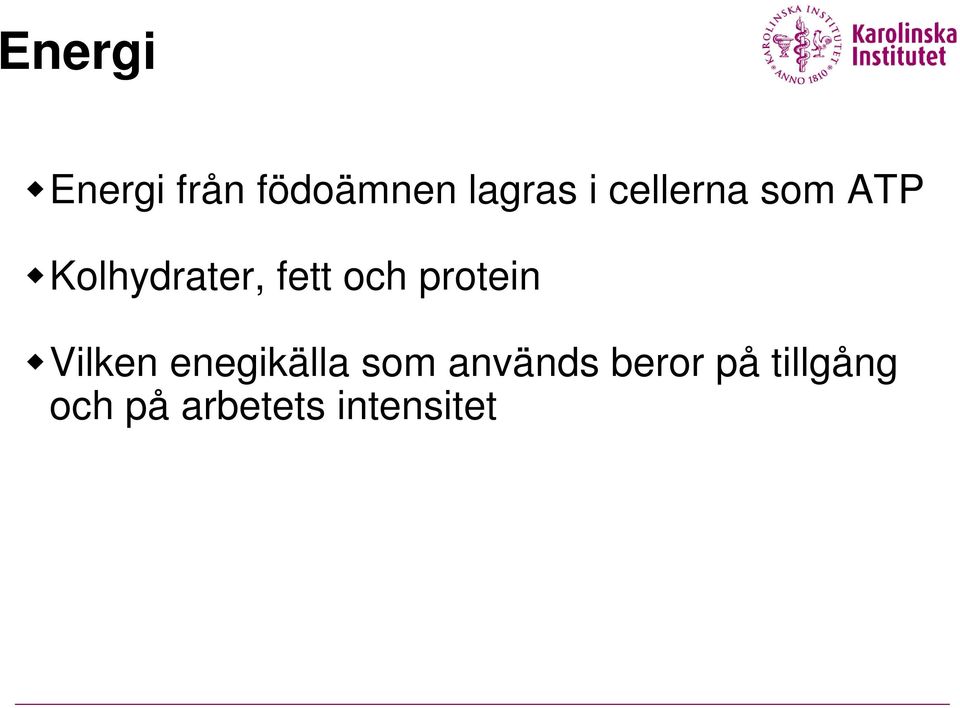 Energi

KAROLINSKA INSTITUTET ANNO 1810

Karolinska Institutet

Energi från födoämnen lagras i cellerna som ATP

Kolhydrater, fett och protein

Vilken enegikälla som används beror på tillgång och på arbetets intensitet